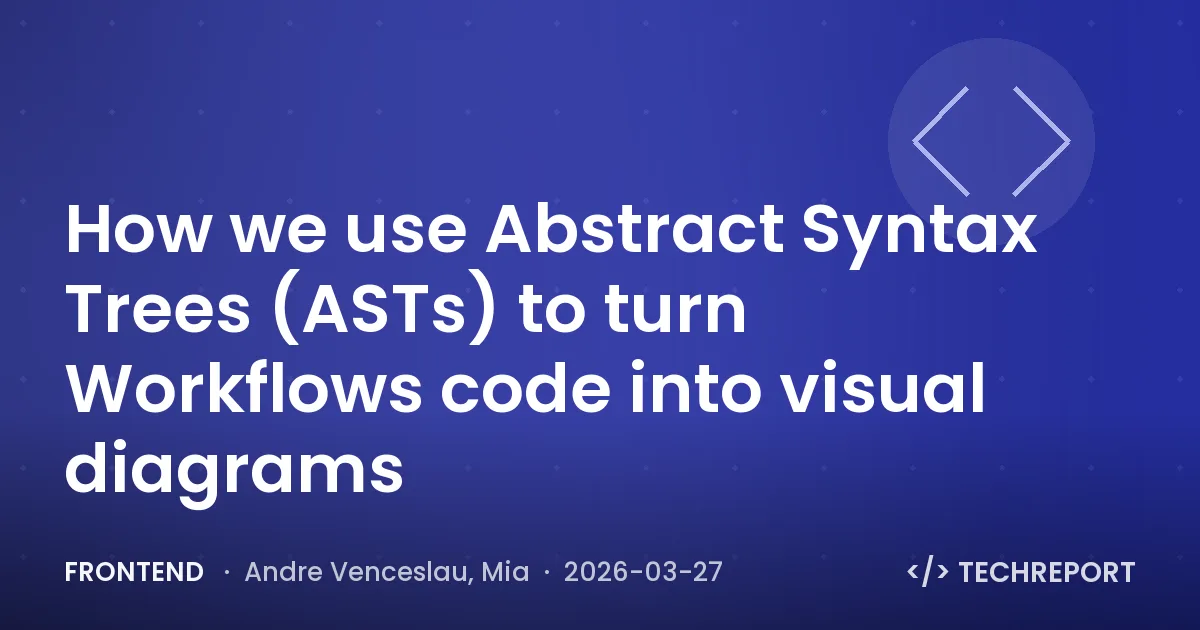 How we use Abstract Syntax Trees (ASTs) to turn Workflows code into visual diagrams

FRONTEND · Andre Venceslau, Mia · 2026-03-27

</> TECHREPORT